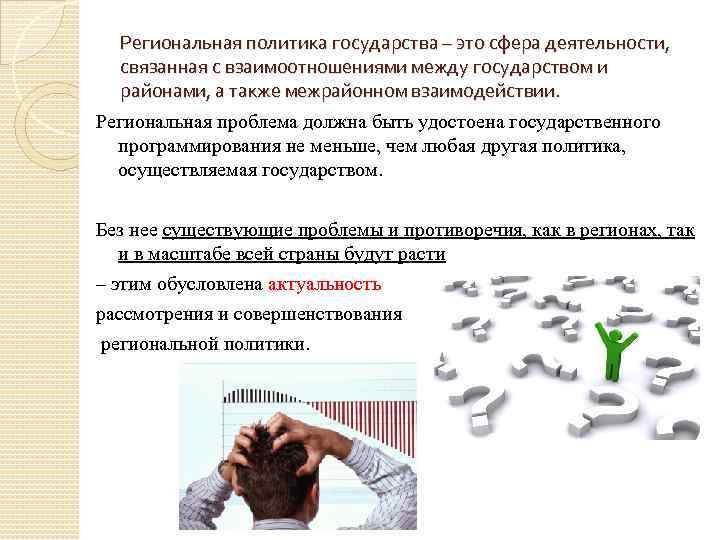 Региональная политика государства – это сфера деятельности, связанная с взаимоотношениями между государством и районами, а также межрайонном взаимодействии.

Региональная проблема должна быть удостоена государственного программирования не меньше, чем любая другая политика, осуществляемая государством.

Без нее существующие проблемы и противоречия, как в регионах, так и в масштабе всей страны будут расти

– этим обусловлена актуальность рассмотрения и совершенствования региональной политики.